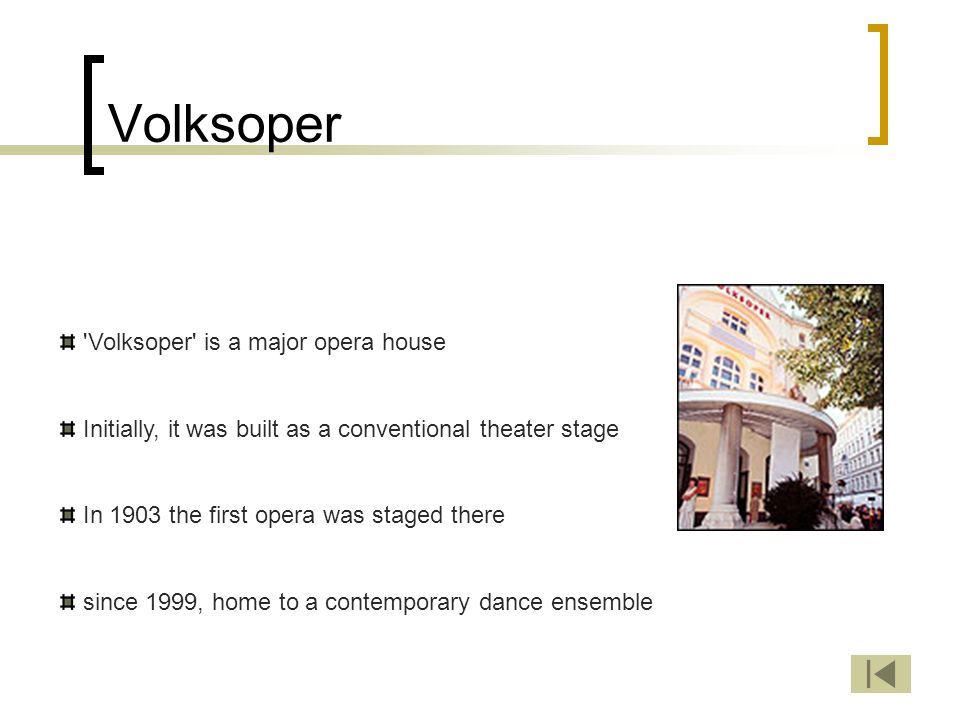 Volksoper

'Volksoper' is a major opera house

Initially, it was built as a conventional theater stage

In 1903 the first opera was staged there

since 1999, home to a contemporary dance ensemble

VOLKSOPER